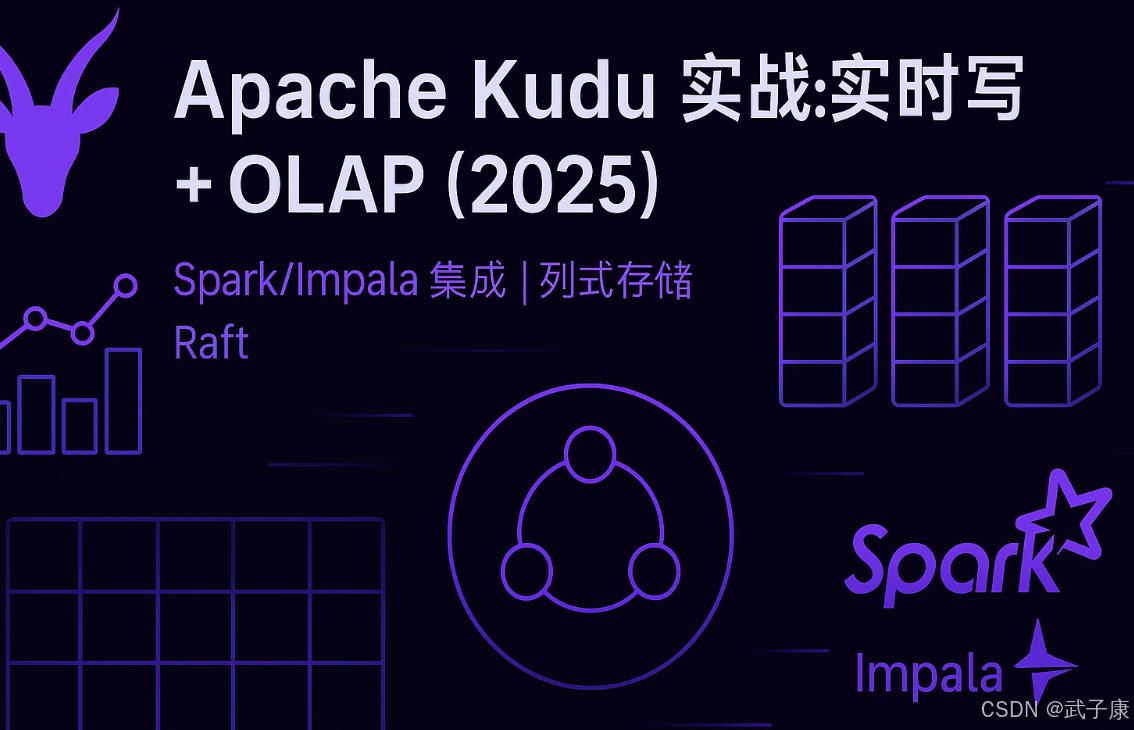 Apache Kudu 实战:实时写 + OLAP (2025)

Spark/Impala 集成 | 列式存储 Raft

Spark

Impala

CSDN @武子康